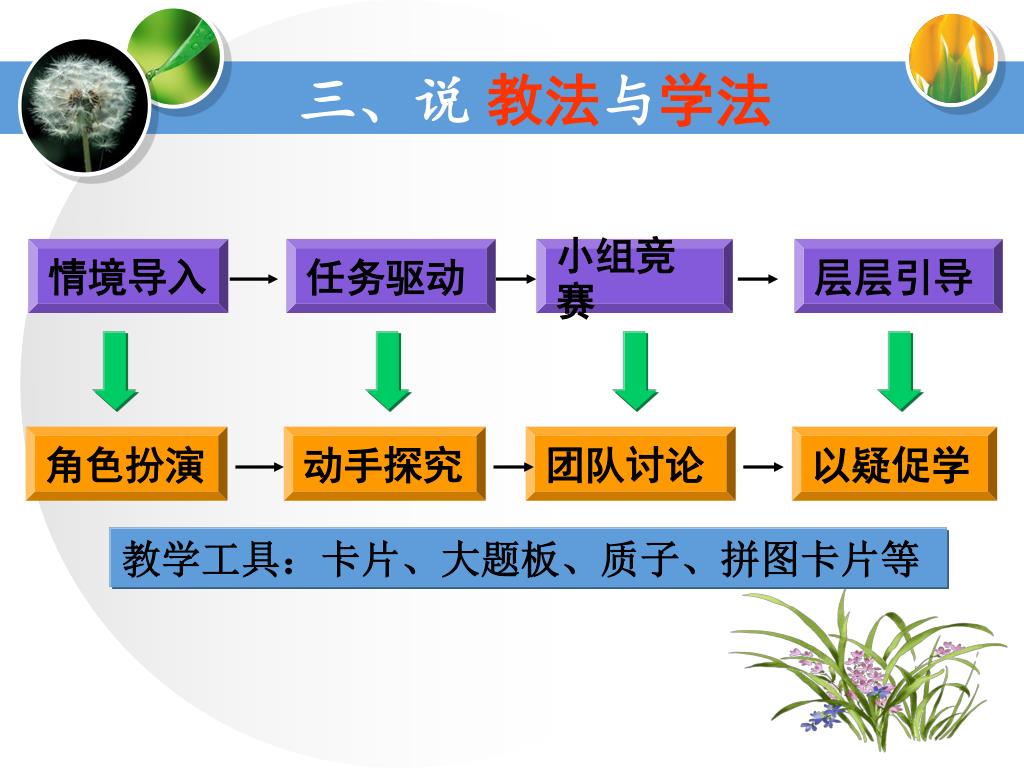 三、说 教法与学法

情境导入 → 任务驱动 → 小组竞赛 → 层层引导

角色扮演 → 动手探究 → 团队讨论 → 以疑促学

教学工具：卡片、大题板、质子、拼图卡片等